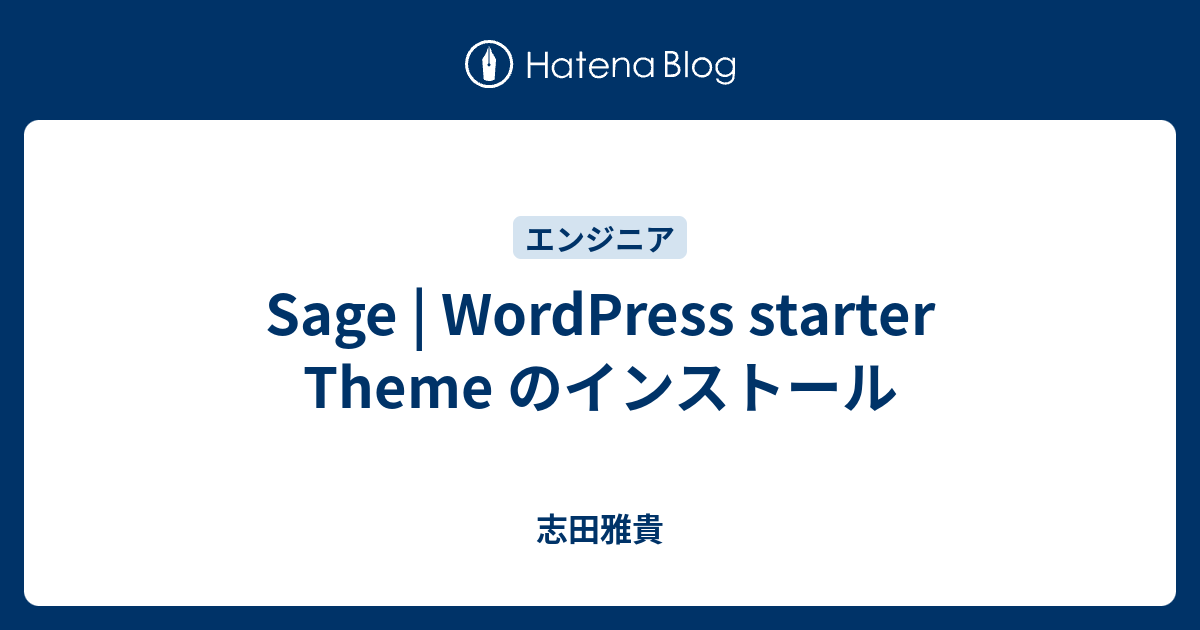 Hatena Blog

エンジニア

Sage | WordPress starter Theme のインストール

志田雅貴